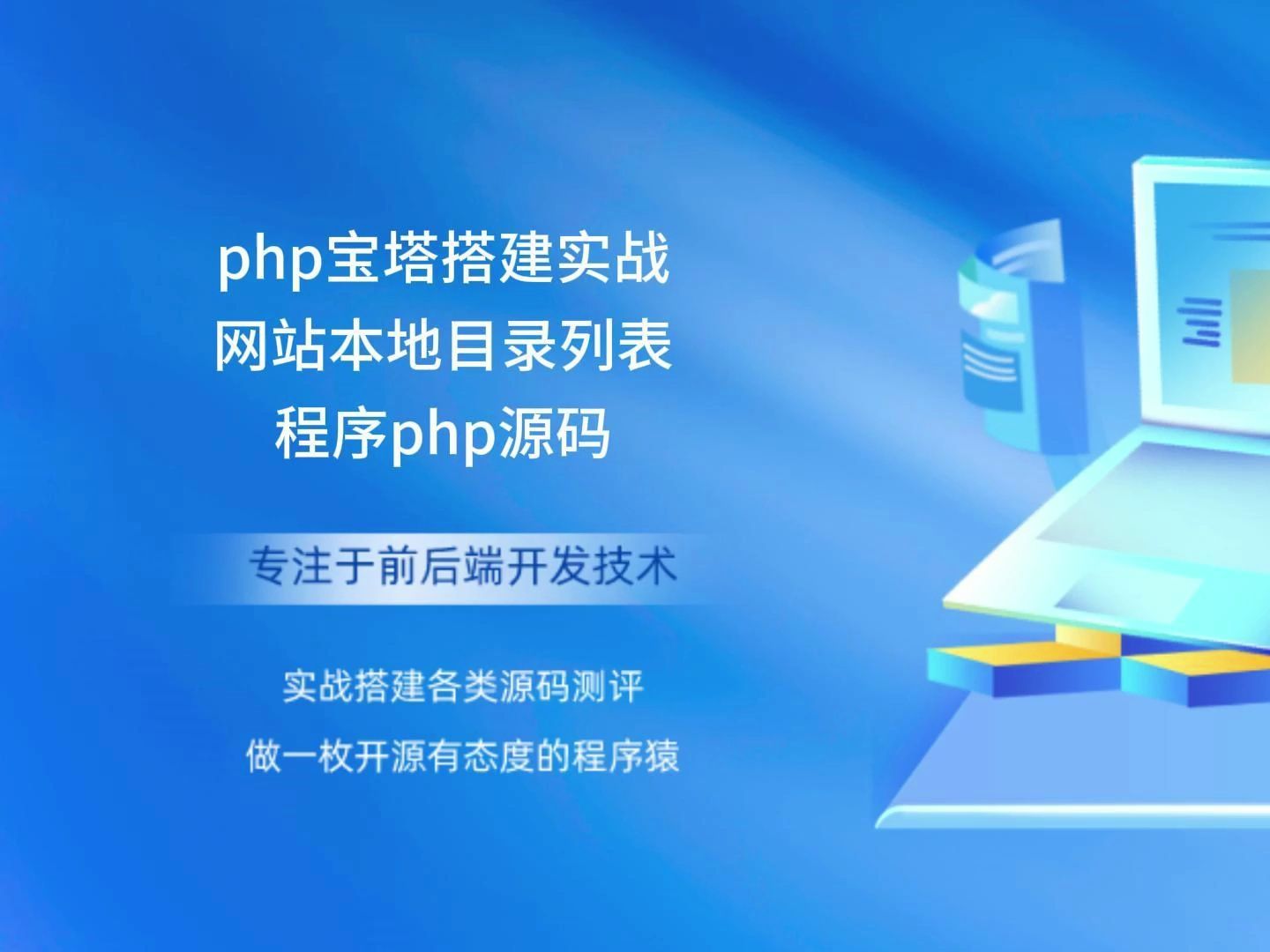 php宝塔搭建实战
网站本地目录列表
程序php源码

专注于前后端开发技术

实战搭建各类源码测评

做一枚开源有态度的程序猿